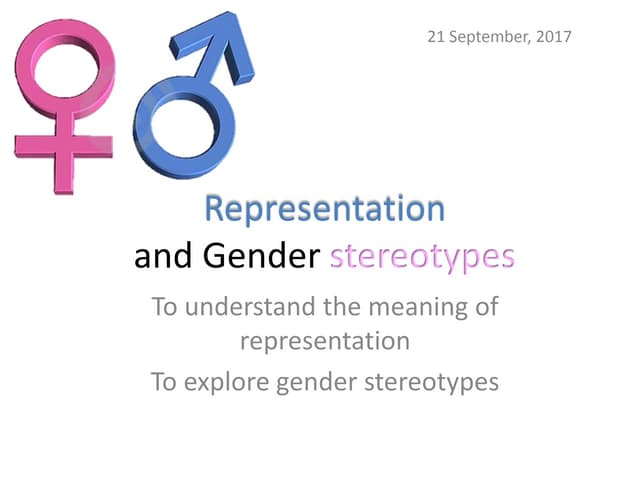 21 September, 2017

Representation and Gender stereotypes

To understand the meaning of representation

To explore gender stereotypes